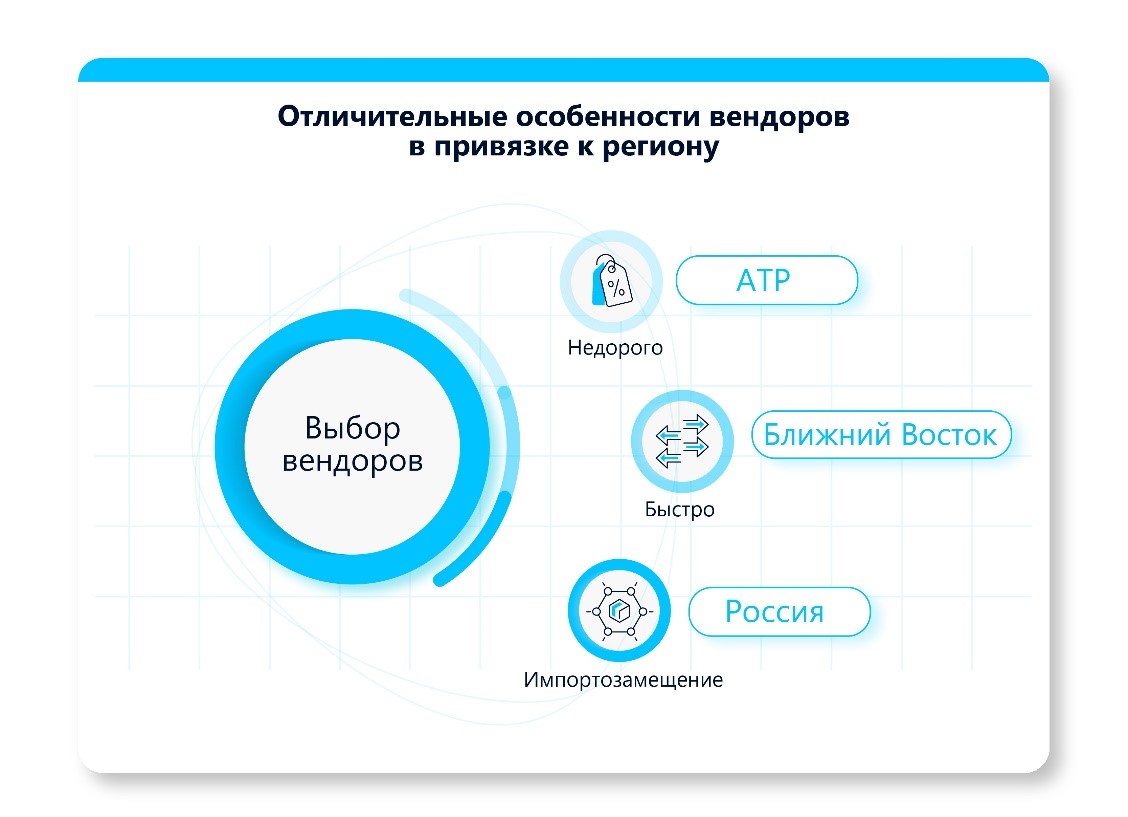 Отличительные особенности вендоров в привязке к региону

Выбор вендоров

%

Недорого

АТР

Быстро

Ближний Восток

Импортозамещение

Россия